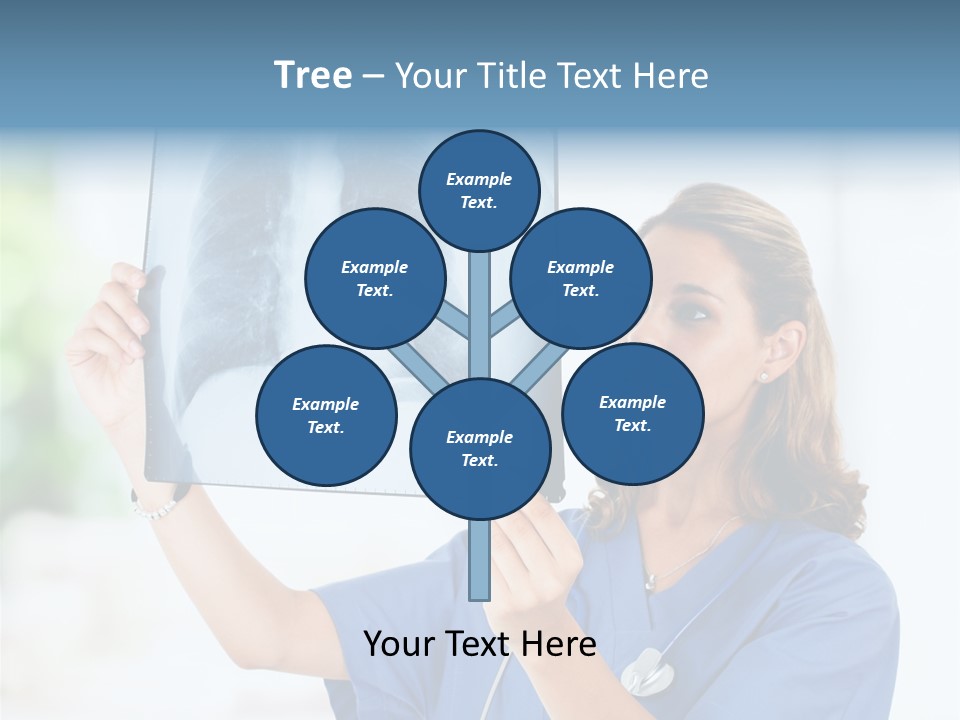 Tree – Your Title Text Here

Example Text.

Example Text.

Example Text.

Example Text.

Example Text.

Example Text.

Your Text Here